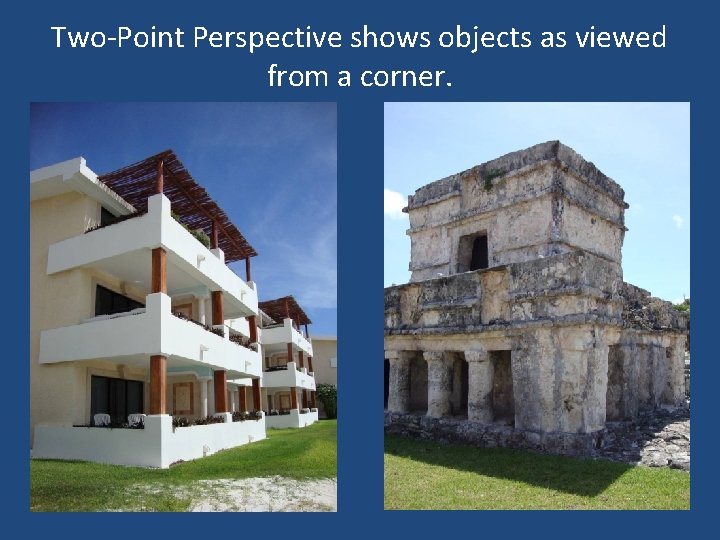 Two-Point Perspective shows objects as viewed from a corner.